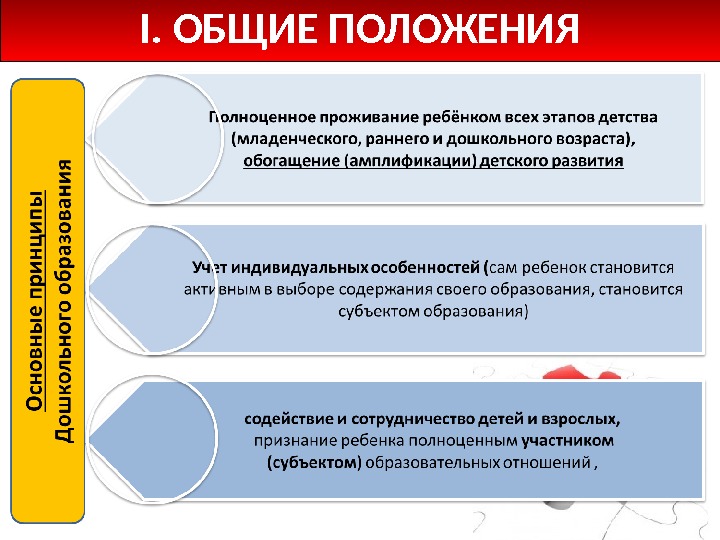 I. ОБЩИЕ ПОЛОЖЕНИЯ

Основные принципы Дошкольного образования

Полноценное проживание ребёнком всех этапов детства (младенческого, раннего и дошкольного возраста), обогащение (амплификации) детского развития

Учет индивидуальных особенностей (сам ребенок становится активным в выборе содержания своего образования, становится субъектом образования)

содействие и сотрудничество детей и взрослых, признание ребенка полноценным участником (субъектом) образовательных отношений ,